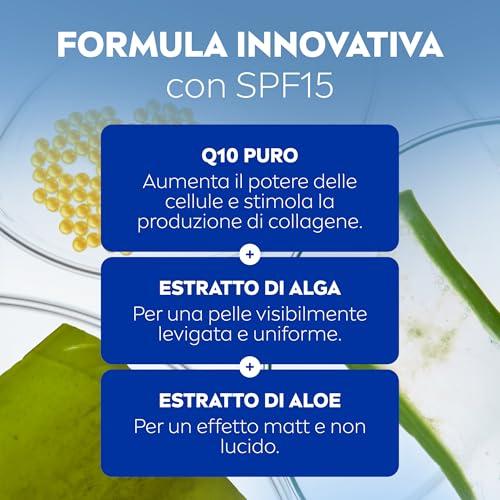 FORMULA INNOVATIVA
con SPF15

Q10 PURO
Aumenta il potere delle cellule e stimola la produzione di collagene.

+

ESTRATTO DI ALGA
Per una pelle visibilmente levigata e uniforme.

+

ESTRATTO DI ALOE
Per un effetto matt e non lucido.